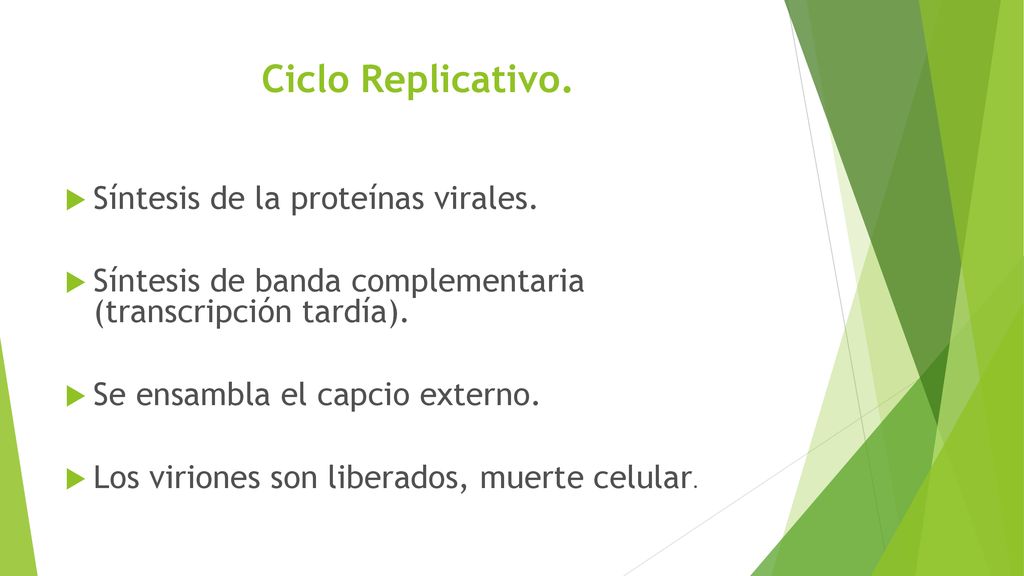 Ciclo Replicativo.

Síntesis de la proteínas virales.

Síntesis de banda complementaria (transcripción tardía).

Se ensambla el capcio externo.

Los viriones son liberados, muerte celular.